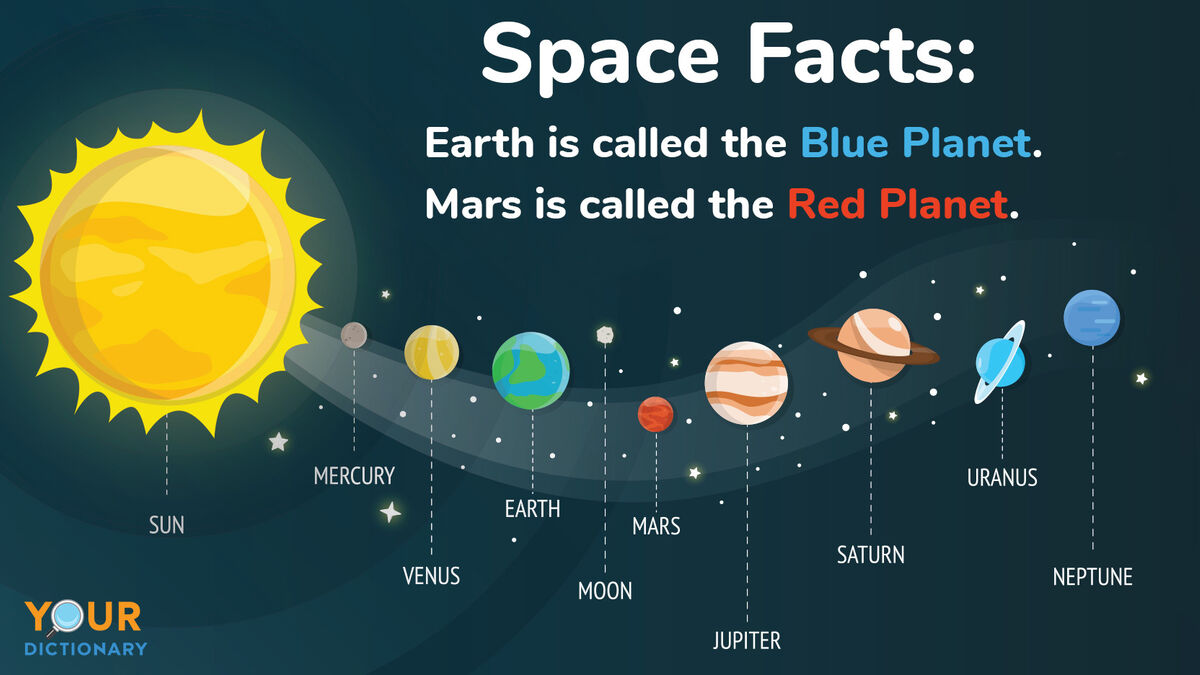 Space Facts:

Earth is called the Blue Planet.

Mars is called the Red Planet.

SUN

MERCURY

VENUS

EARTH

MOON

MARS

JUPITER

SATURN

URANUS

NEPTUNE

YOUR DICTIONARY